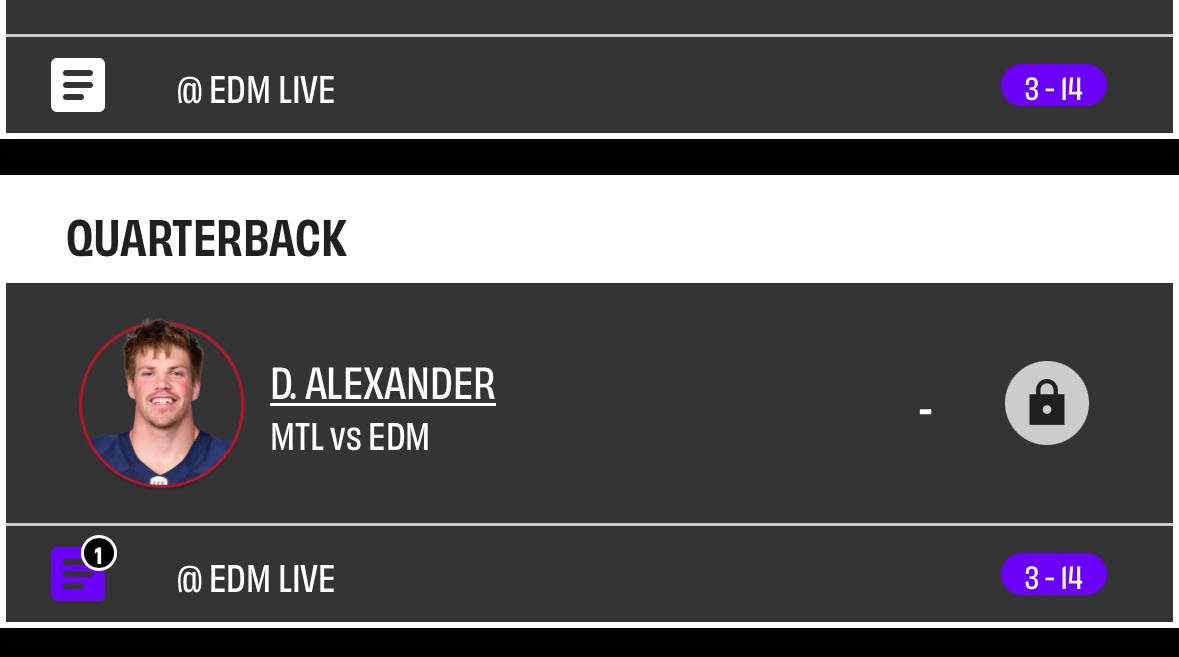 @ EDM LIVE

3 - 14

QUARTERBACK

D. ALEXANDER

MTL vs EDM

-

1

@ EDM LIVE

3 - 14